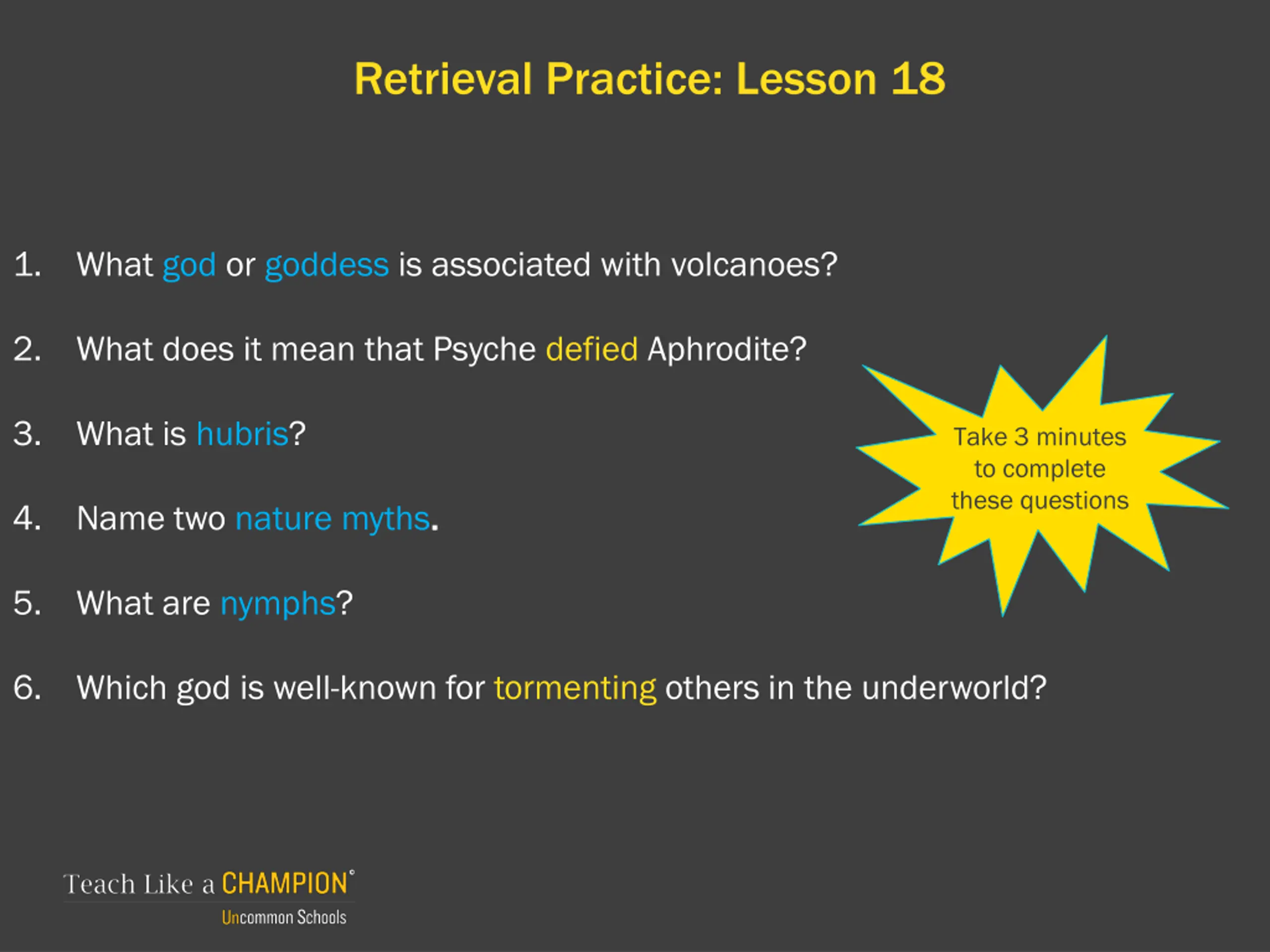 Retrieval Practice: Lesson 18

1. What god or goddess is associated with volcanoes?

2. What does it mean that Psyche defied Aphrodite?

3. What is hubris?

4. Name two nature myths.

5. What are nymphs?

6. Which god is well-known for tormenting others in the underworld?

Take 3 minutes to complete these questions

Teach Like a CHAMPION®
Uncommon Schools